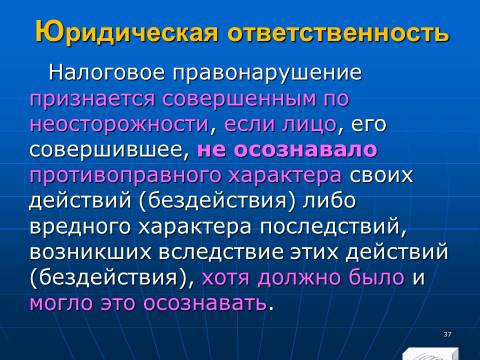 Юридическая ответственность

Налоговое правонарушение признается совершенным по неосторожности, если лицо, его совершившее, не осознавало противоправного характера своих действий (бездействия) либо вредного характера последствий, возникших вследствие этих действий (бездействия), хотя должно было и могло это осознавать.

37